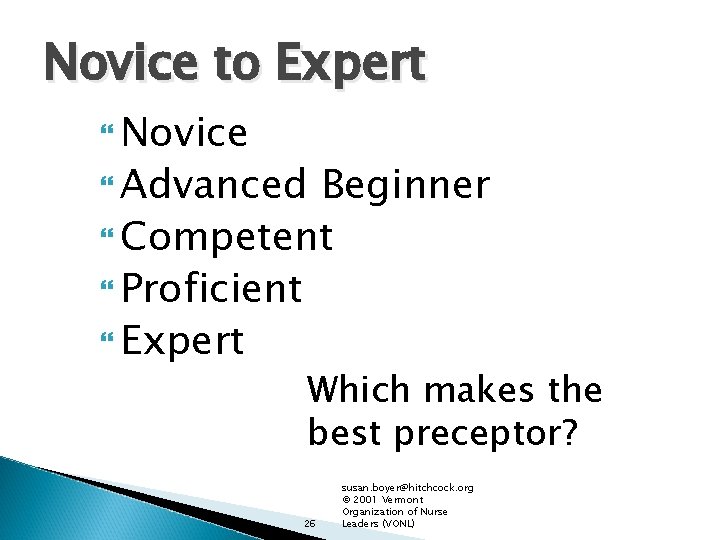 Novice to Expert

Novice
Advanced Beginner
Competent
Proficient
Expert

Which makes the best preceptor?

26

susan.boyer@hitchcock.org © 2001 Vermont Organization of Nurse Leaders (VONL)